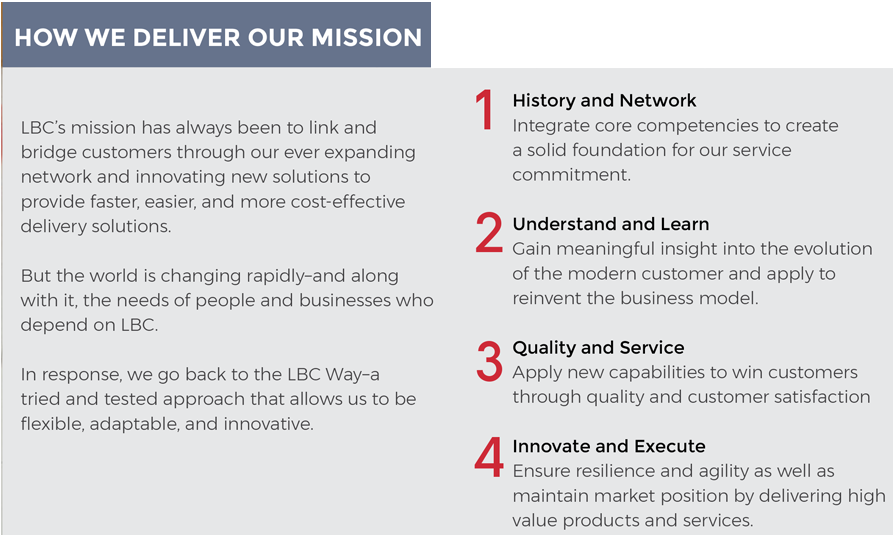 HOW WE DELIVER OUR MISSION

LBC's mission has always been to link and bridge customers through our ever expanding network and innovating new solutions to provide faster, easier, and more cost-effective delivery solutions.

But the world is changing rapidly–and along with it, the needs of people and businesses who depend on LBC.

In response, we go back to the LBC Way–a tried and tested approach that allows us to be flexible, adaptable, and innovative.

1 History and Network
Integrate core competencies to create a solid foundation for our service commitment.

2 Understand and Learn
Gain meaningful insight into the evolution of the modern customer and apply to reinvent the business model.

3 Quality and Service
Apply new capabilities to win customers through quality and customer satisfaction

4 Innovate and Execute
Ensure resilience and agility as well as maintain market position by delivering high value products and services.